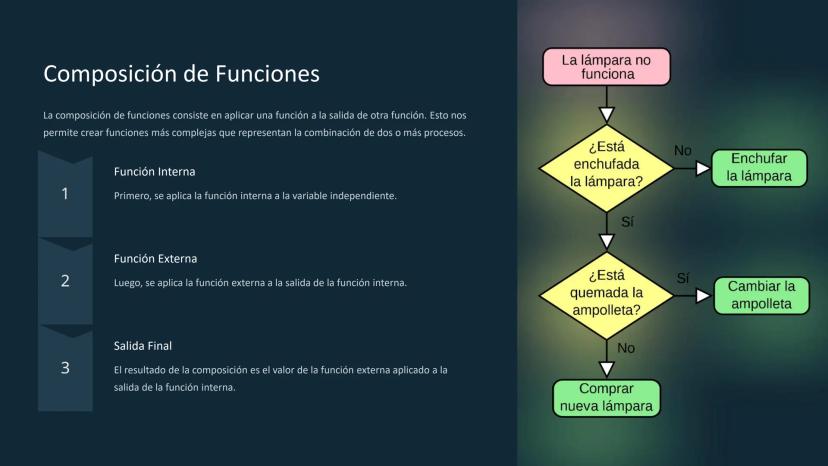 Composición de Funciones

La composición de funciones consiste en aplicar una función a la salida de otra función. Esto nos permite crear funciones más complejas que representan la combinación de dos o más procesos.

1

Función Interna

Primero, se aplica la función interna a la variable independiente.

2

Función Externa

Luego, se aplica la función externa a la salida de la función interna.

3

Salida Final

El resultado de la composición es el valor de la función externa aplicado a la salida de la función interna.

La lámpara no funciona

¿Está enchufada la lámpara?

No

Enchufar la lámpara

Sí

¿Está quemada la ampolleta?

Sí

Cambiar la ampolleta

No

Comprar nueva lámpara